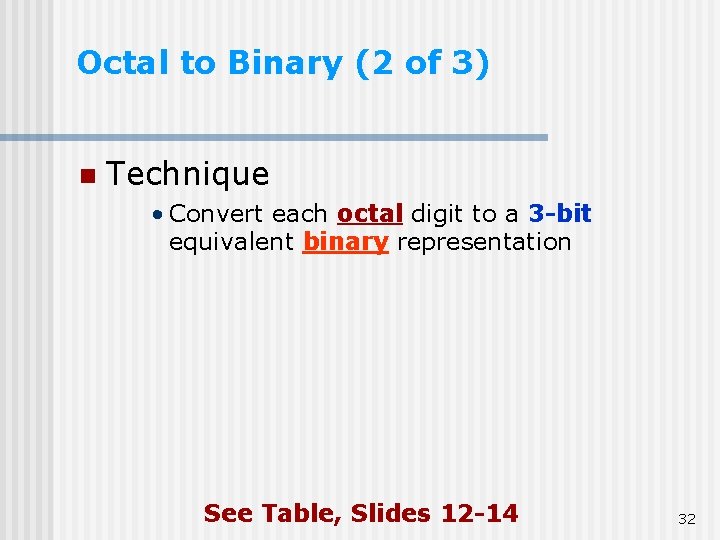 Octal to Binary (2 of 3)

• Technique

• Convert each octal digit to a 3-bit equivalent binary representation

See Table, Slides 12-14

32